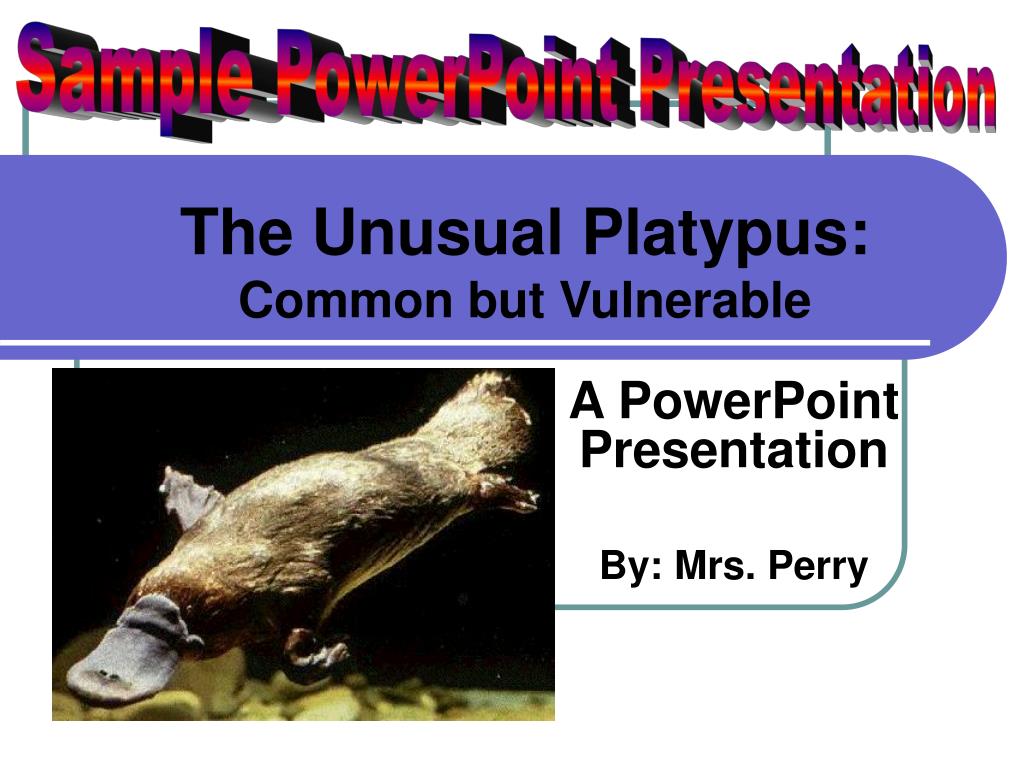 Sample PowerPoint Presentation

The Unusual Platypus:
Common but Vulnerable

A PowerPoint Presentation

By: Mrs. Perry